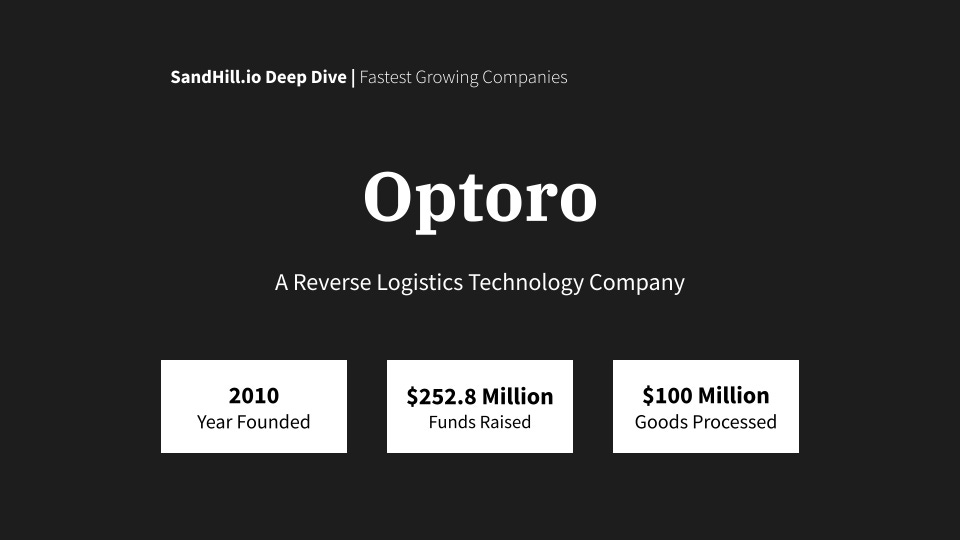 SandHill.io Deep Dive | Fastest Growing Companies

Optoro

A Reverse Logistics Technology Company

2010
Year Founded

\$252.8 Million
Funds Raised

\$100 Million
Goods Processed